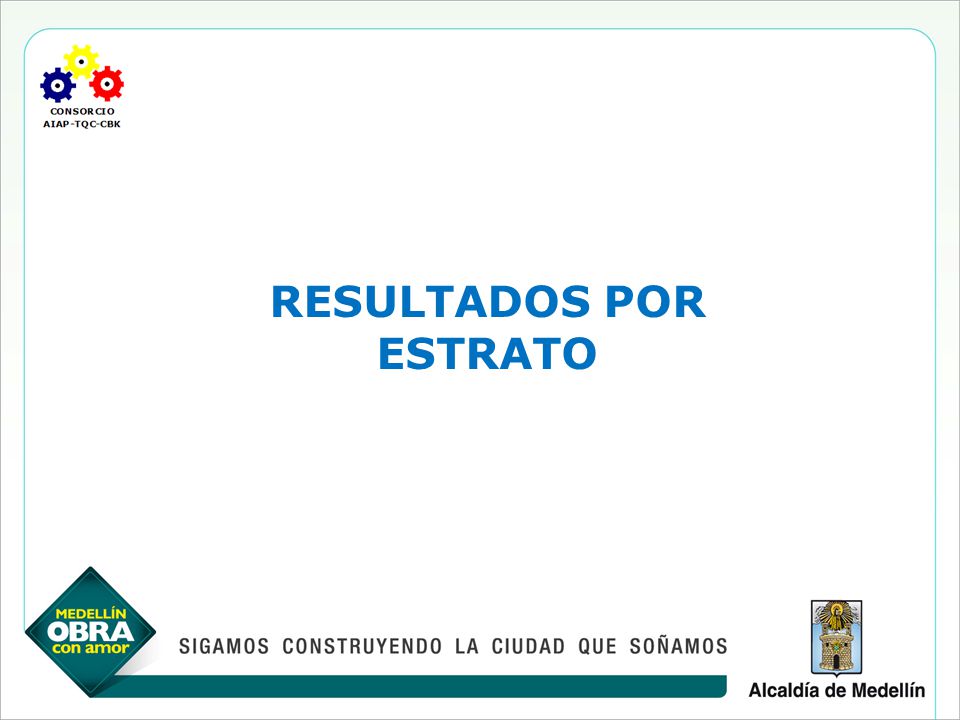 CONSORCIO
AIAP-TQC-CBK

RESULTADOS POR ESTRATO

MEDELLÍN
OBRA
con amor

SIGAMOS CONSTRUYENDO LA CIUDAD QUE SOÑAMOS

Alcaldía de Medellín